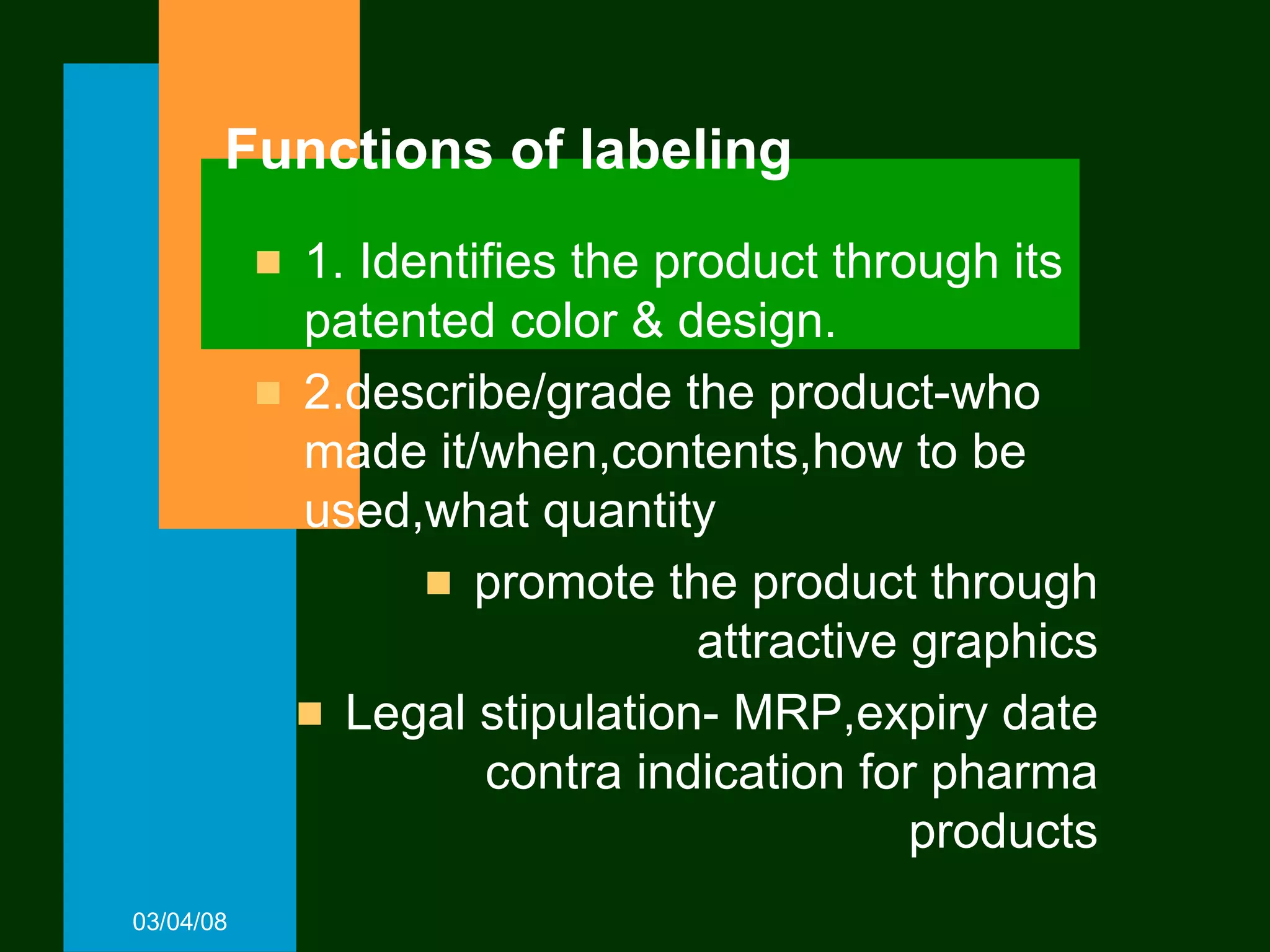 Functions of labeling

1. Identifies the product through its patented color & design.

2.describe/grade the product-who made it/when,contents,how to be used,what quantity

promote the product through attractive graphics

Legal stipulation- MRP,expiry date contra indication for pharma products

03/04/08